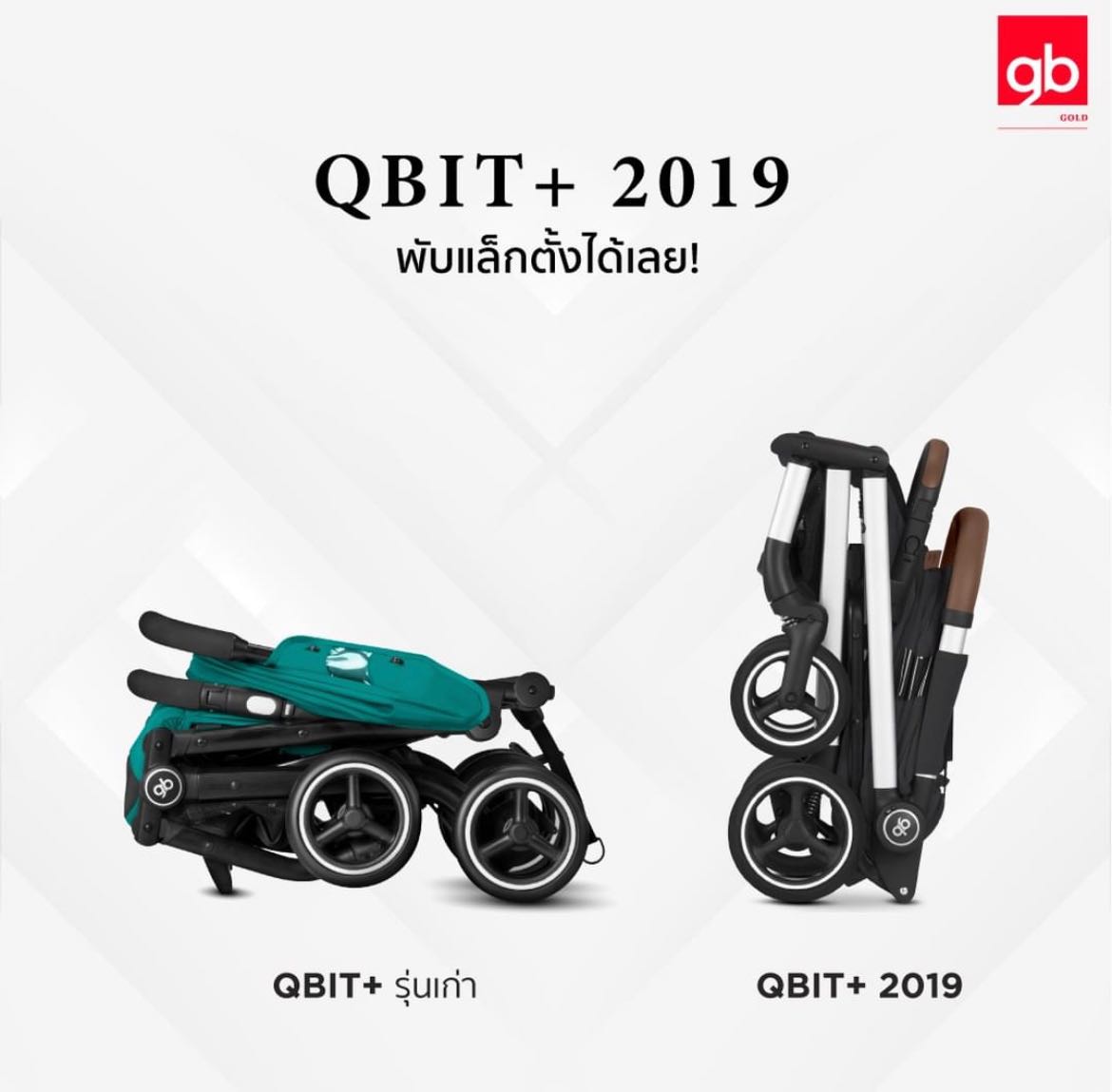 gb
GOLD

QBIT+ 2019
พับแล็กตั้งได้เลย!

gb

gb

QBIT+ รุ่นเก่า

QBIT+ 2019